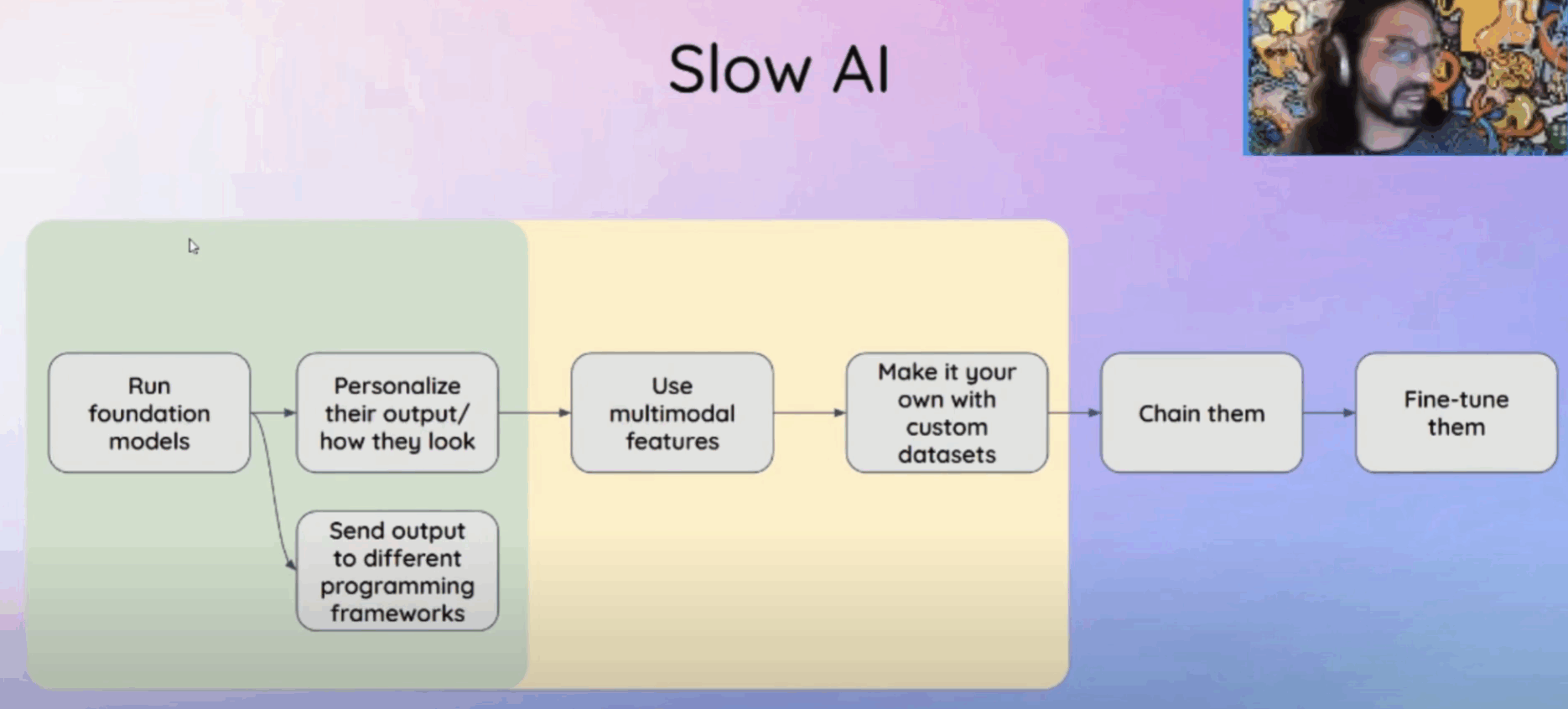 Slow AI

Run foundation models

Personalize their output/ how they look

Send output to different programming frameworks

Use multimodal features

Make it your own with custom datasets

Chain them

Fine-tune them